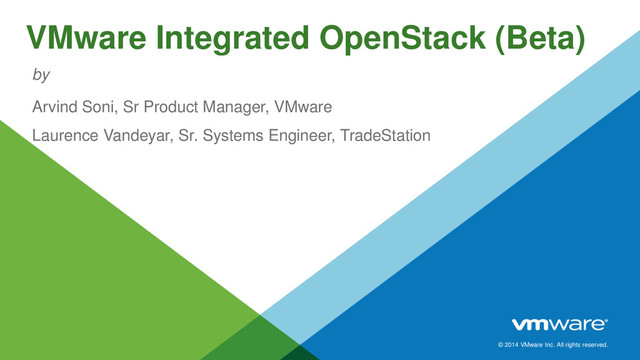 VMware Integrated OpenStack (Beta)

by

Arvind Soni, Sr Product Manager, VMware

Laurence Vandeyar, Sr. Systems Engineer, TradeStation

vmware®

© 2014 VMware Inc. All rights reserved.